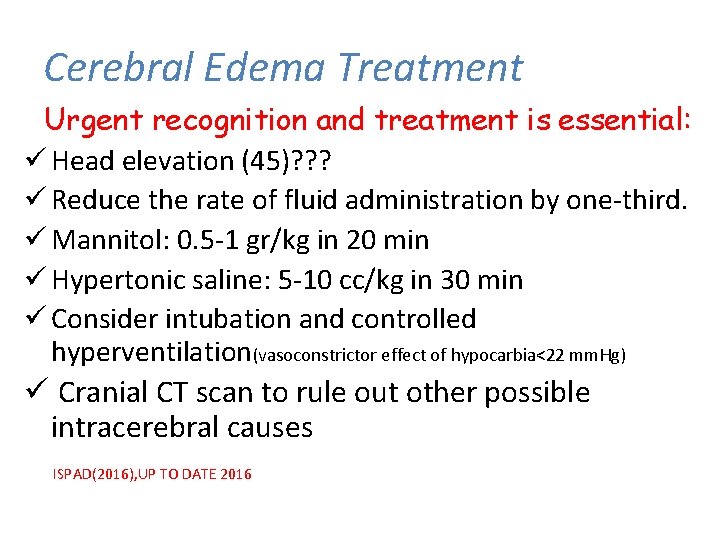 Cerebral Edema Treatment

Urgent recognition and treatment is essential:

✓ Head elevation (45)???

✓ Reduce the rate of fluid administration by one-third.

✓ Mannitol: 0.5-1 gr/kg in 20 min

✓ Hypertonic saline: 5-10 cc/kg in 30 min

✓ Consider intubation and controlled hyperventilation(vasoconstrictor effect of hypocarbia<22 mmHg)

✓ Cranial CT scan to rule out other possible intracerebral causes

ISPAD(2016),UP TO DATE 2016